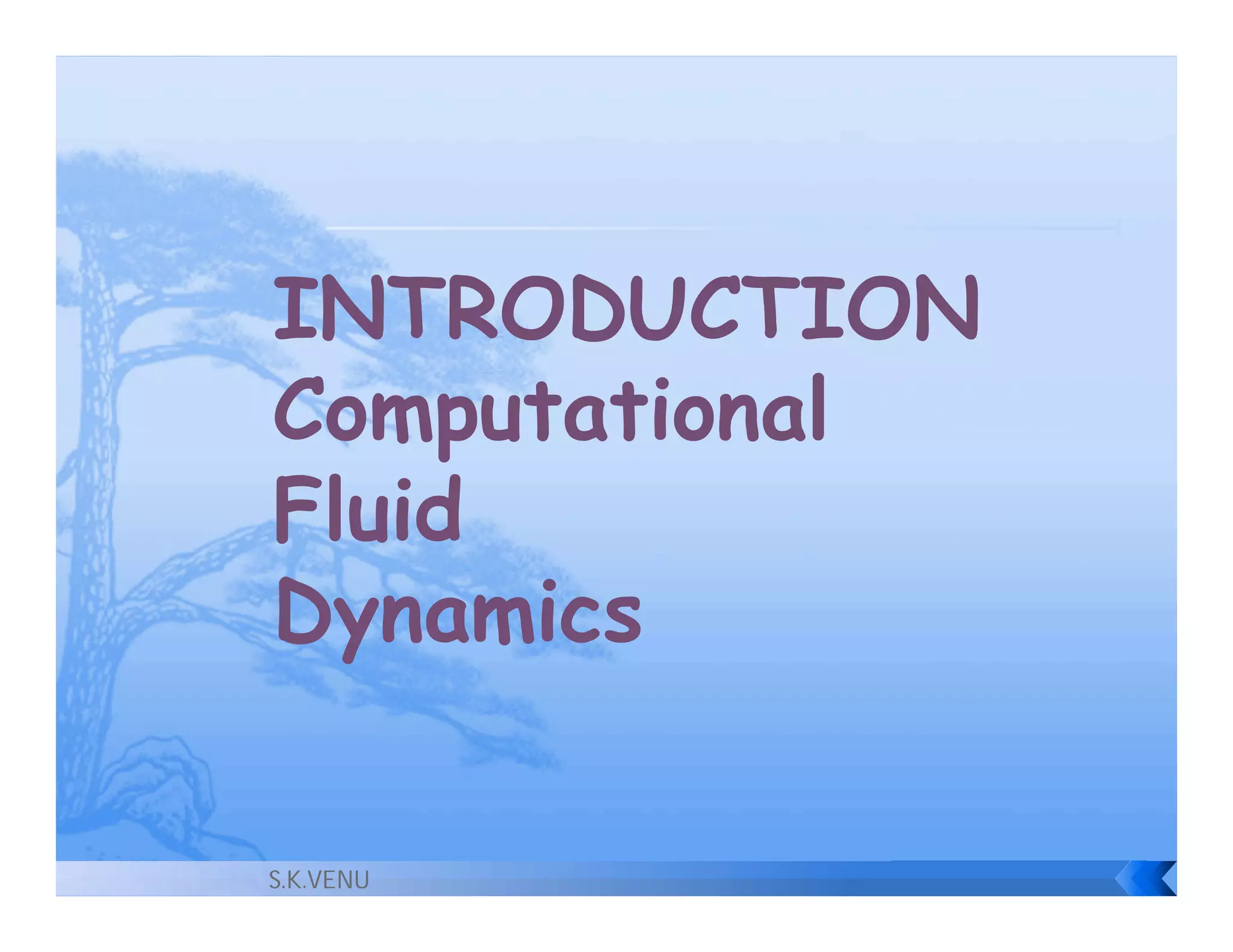 INTRODUCTION
Computational
Fluid
Dynamics

S.K.VENU